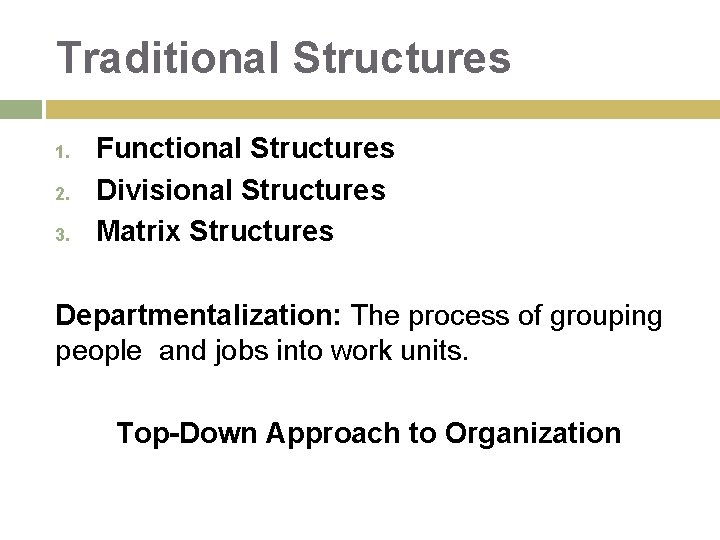 Traditional Structures

1. Functional Structures
2. Divisional Structures
3. Matrix Structures

Departmentalization: The process of grouping people and jobs into work units.

Top-Down Approach to Organization